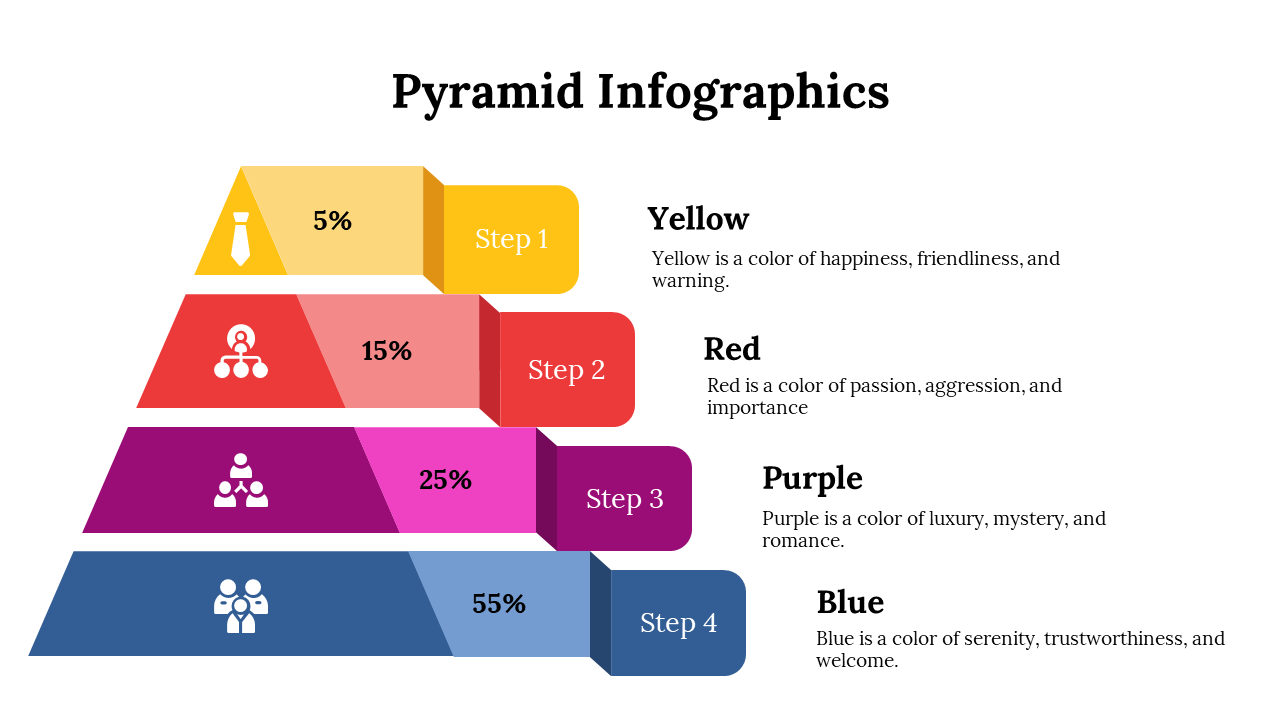 Pyramid Infographics

5%

Step 1

Yellow

Yellow is a color of happiness, friendliness, and warning.

15%

Step 2

Red

Red is a color of passion, aggression, and importance

25%

Step 3

Purple

Purple is a color of luxury, mystery, and romance.

55%

Step 4

Blue

Blue is a color of serenity, trustworthiness, and welcome.